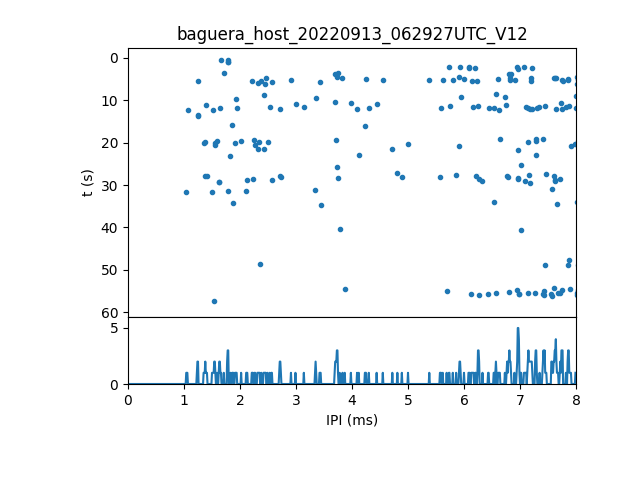 baguera_host_20220913_062927UTC_V12

t (s)

0
10
20
30
40
50
60

5
0

0 1 2 3 4 5 6 7 8

IPI (ms)